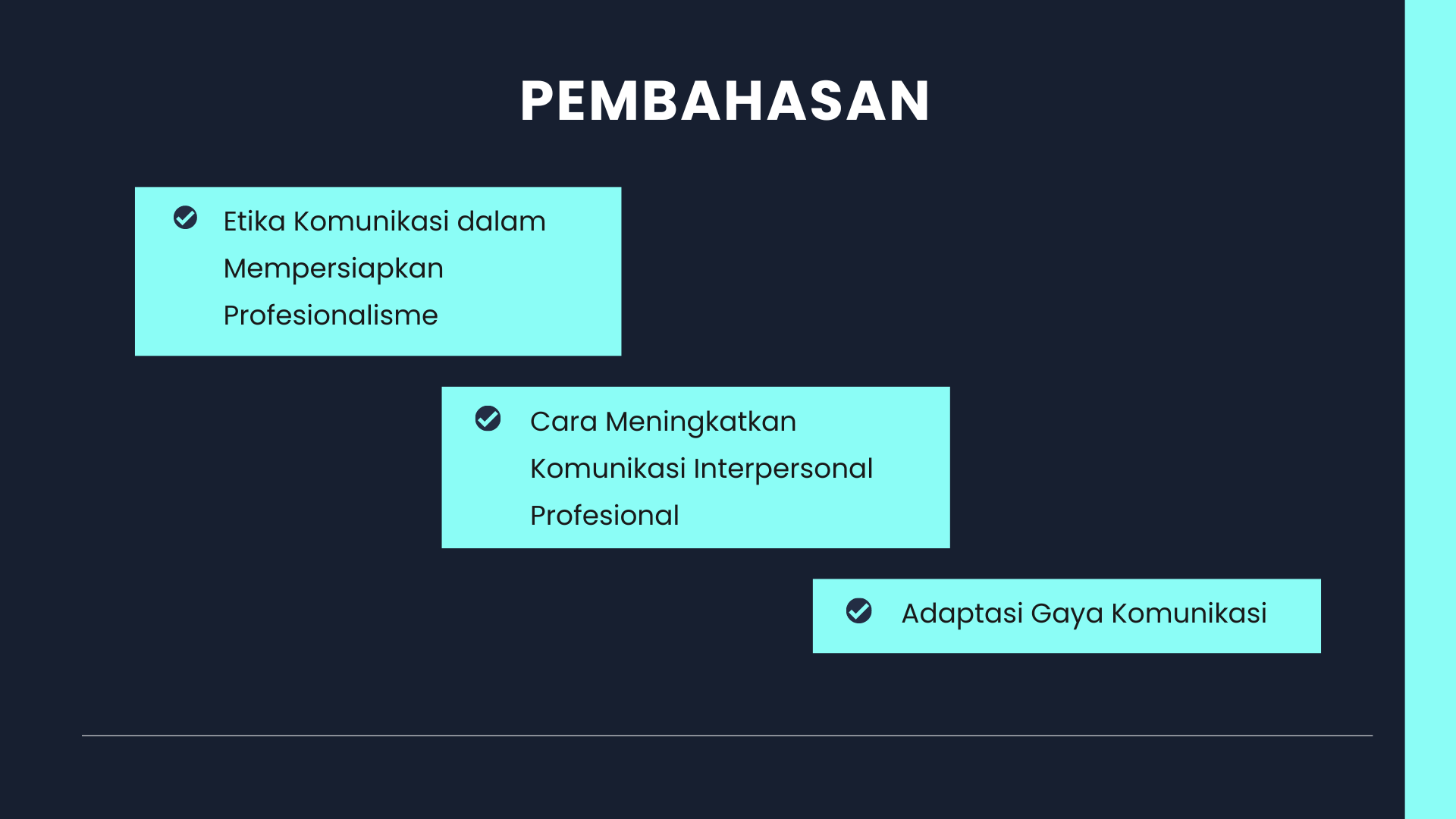 PEMBAHASAN

Etika Komunikasi dalam Mempersiapkan Profesionalisme

Cara Meningkatkan Komunikasi Interpersonal Profesional

Adaptasi Gaya Komunikasi